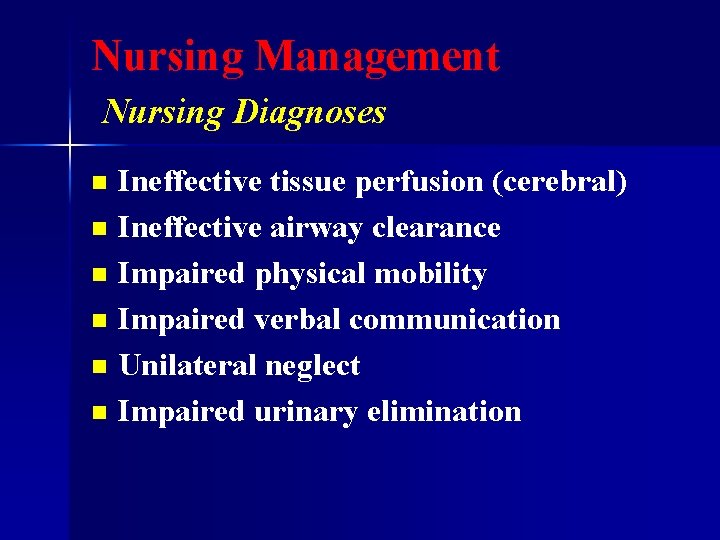 Nursing Management

Nursing Diagnoses

- Ineffective tissue perfusion (cerebral)
- Ineffective airway clearance
- Impaired physical mobility
- Impaired verbal communication
- Unilateral neglect
- Impaired urinary elimination